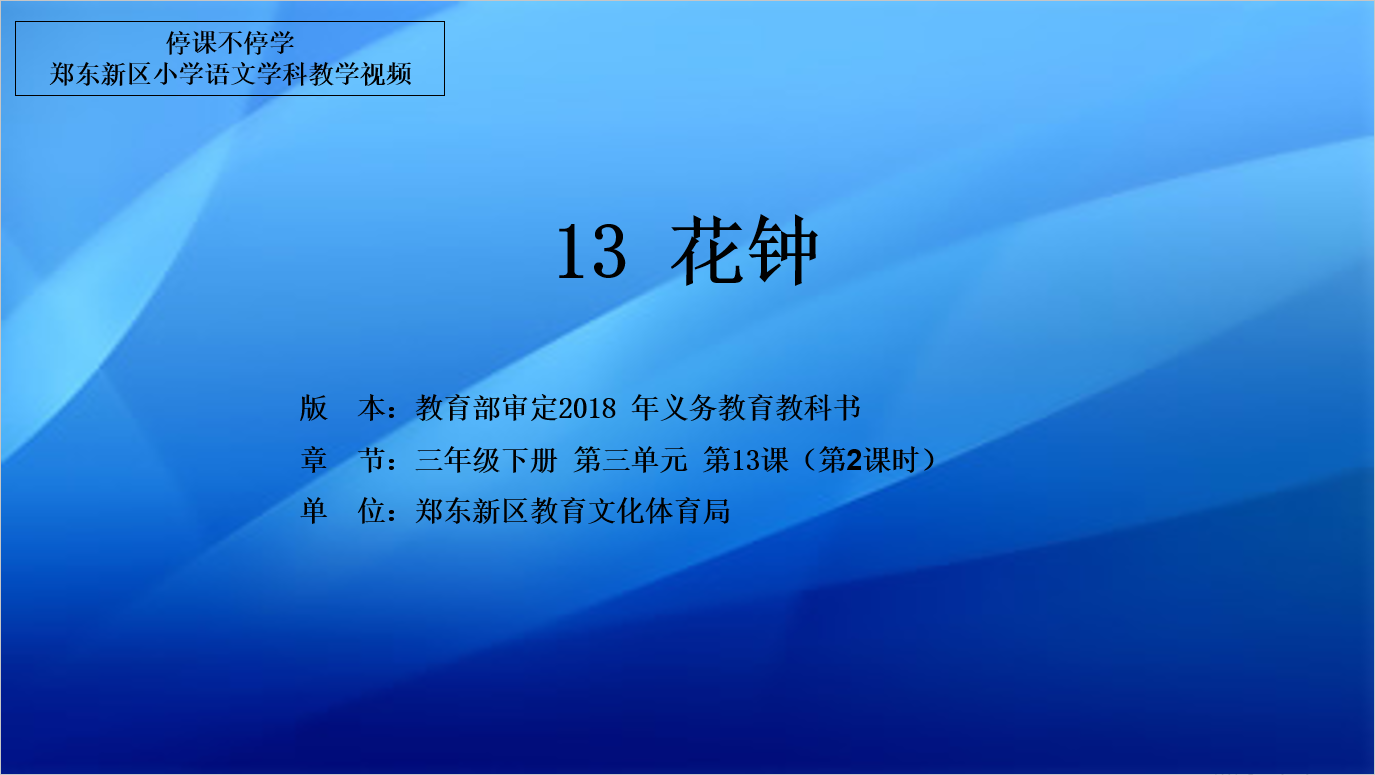 停课不停学
郑东新区小学语文学科教学视频

13 花钟

版 本：教育部审定2018 年义务教育教科书
章 节：三年级下册 第三单元 第13课（第2课时）
单 位：郑东新区教育文化体育局